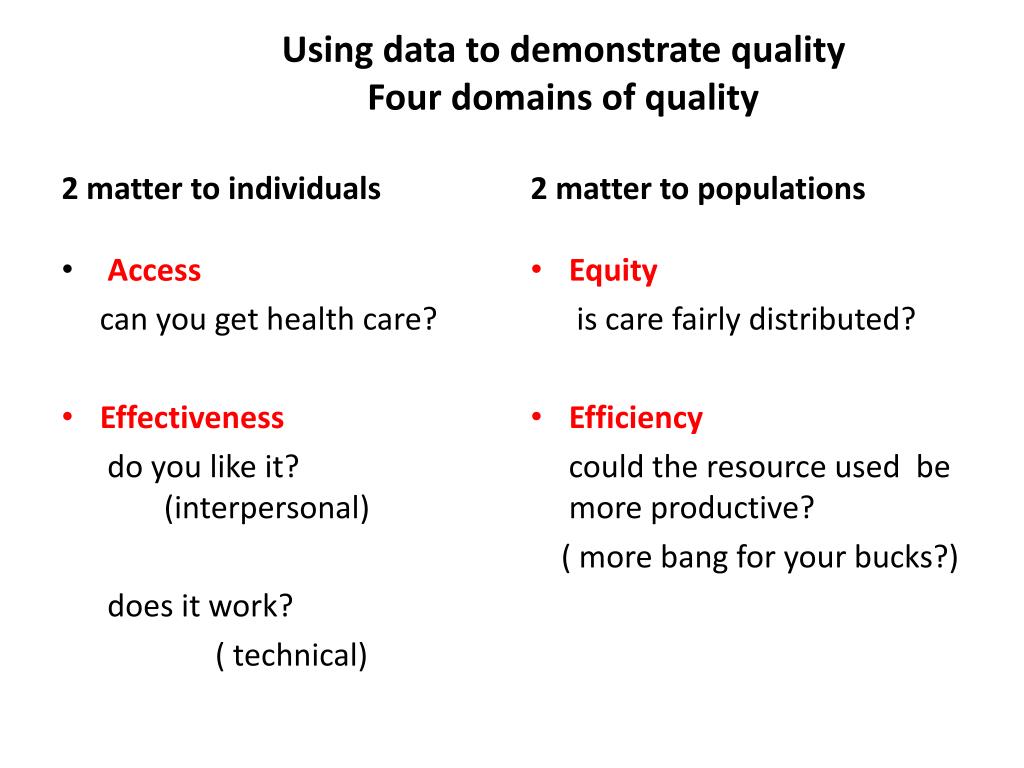 Using data to demonstrate quality
Four domains of quality

2 matter to individuals

• Access
can you get health care?

• Effectiveness
do you like it?
(interpersonal)

does it work?
( technical)

2 matter to populations

• Equity
is care fairly distributed?

• Efficiency
could the resource used be more productive?
( more bang for your bucks?)